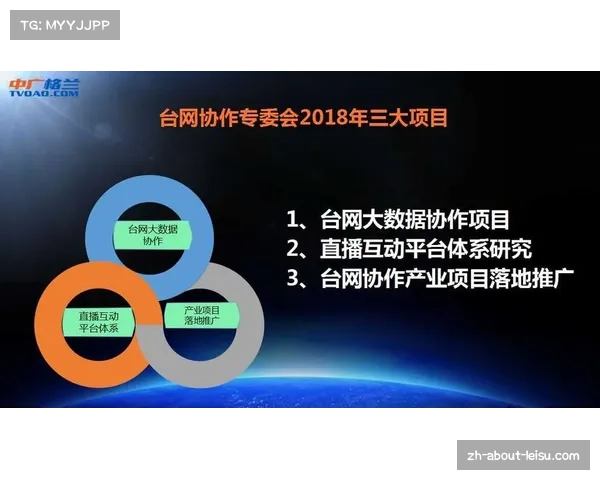 TG: MYYJJPP

中广格兰
TVOAO.COM

台网协作专委会2018年三大项目

台网大数据协作

直播互动平台体系

产业项目落地推广

1、台网大数据协作项目
2、直播互动平台体系研究
3、台网协作产业项目落地推广

zh-about-leisu.com